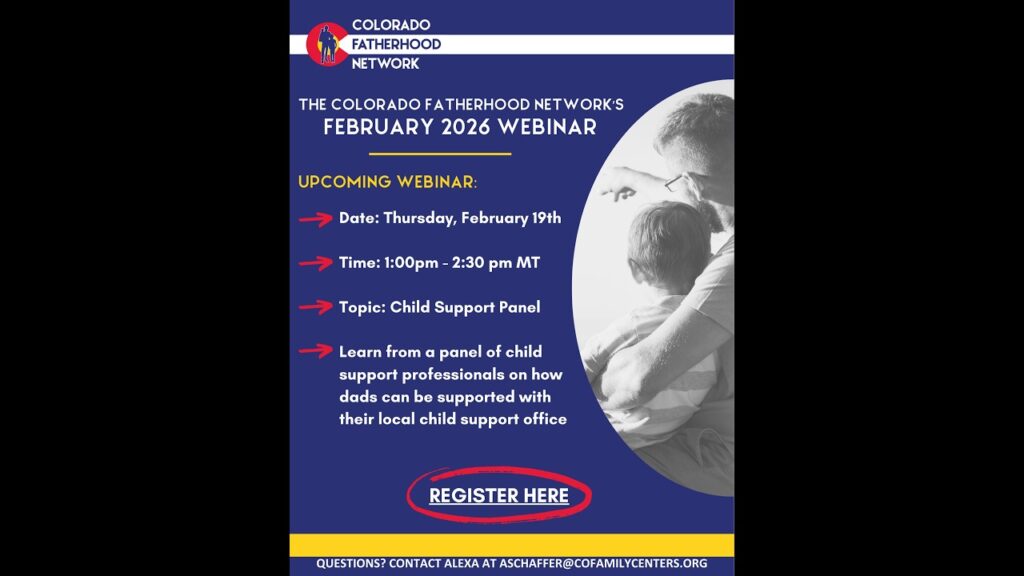 COLORADO FATHERHOOD NETWORK

THE COLORADO FATHERHOOD NETWORK'S FEBRUARY 2026 WEBINAR

UPCOMING WEBINAR:

Date: Thursday, February 19th

Time: 1:00pm - 2:30 pm MT

Topic: Child Support Panel

Learn from a panel of child support professionals on how dads can be supported with their local child support office

REGISTER HERE

QUESTIONS? CONTACT ALEXA AT ASCHAFFER@COFAMILYCENTERS.ORG